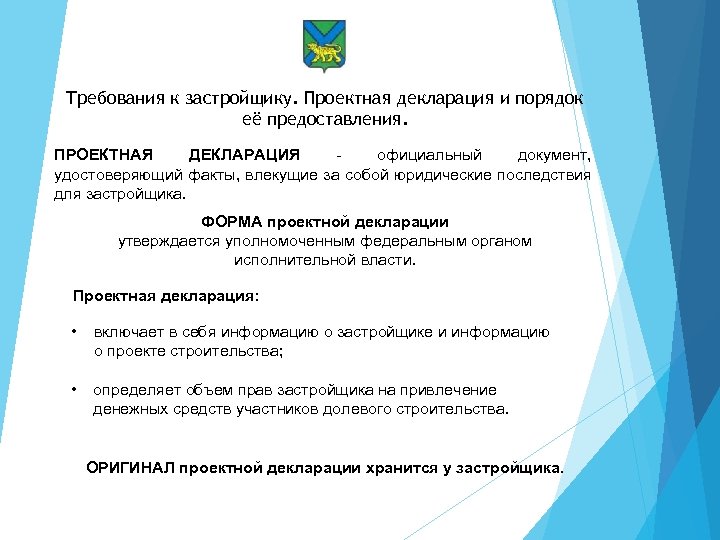 Требования к застройщику. Проектная декларация и порядок её предоставления.

ПРОЕКТНАЯ ДЕКЛАРАЦИЯ - официальный документ, удостоверяющий факты, влекущие за собой юридические последствия для застройщика.

ФОРМА проектной декларации
утверждается уполномоченным федеральным органом исполнительной власти.

Проектная декларация:

• включает в себя информацию о застройщике и информацию о проекте строительства;

• определяет объем прав застройщика на привлечение денежных средств участников долевого строительства.

ОРИГИНАЛ проектной декларации хранится у застройщика.